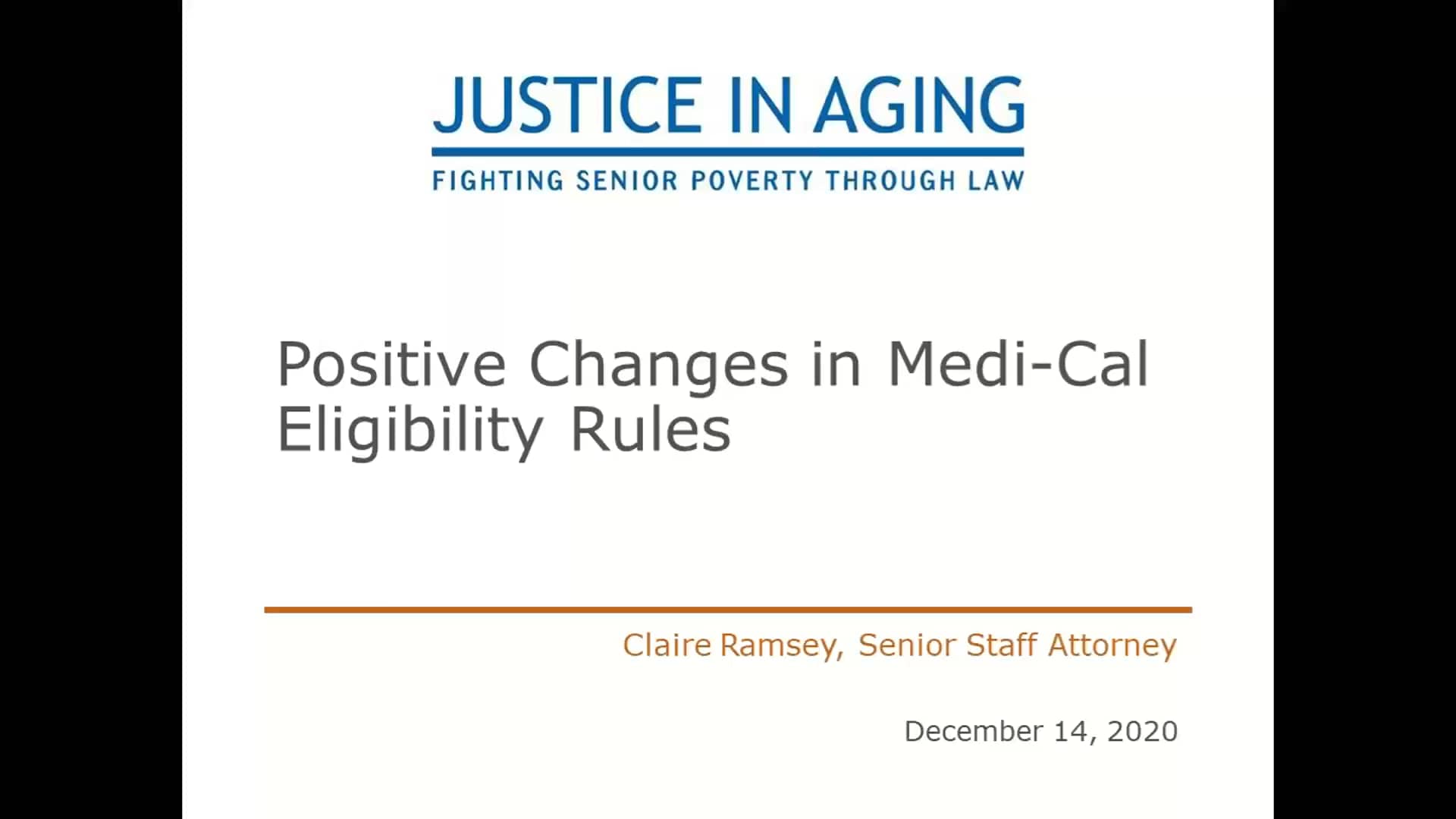 JUSTICE IN AGING
FIGHTING SENIOR POVERTY THROUGH LAW

Positive Changes in Medi-Cal Eligibility Rules

Claire Ramsey, Senior Staff Attorney

December 14, 2020